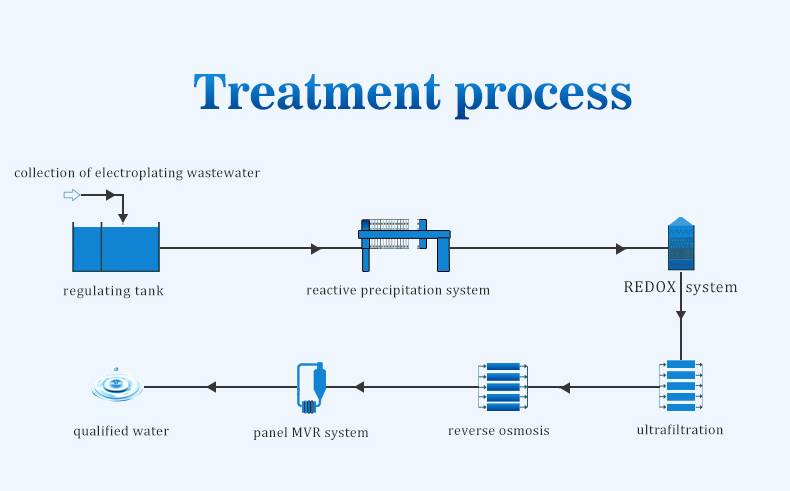 Treatment process

collection of electroplating wastewater

regulating tank

reactive precipitation system

REDOX system

ultrafiltration

reverse osmosis

panel MVR system

qualified water